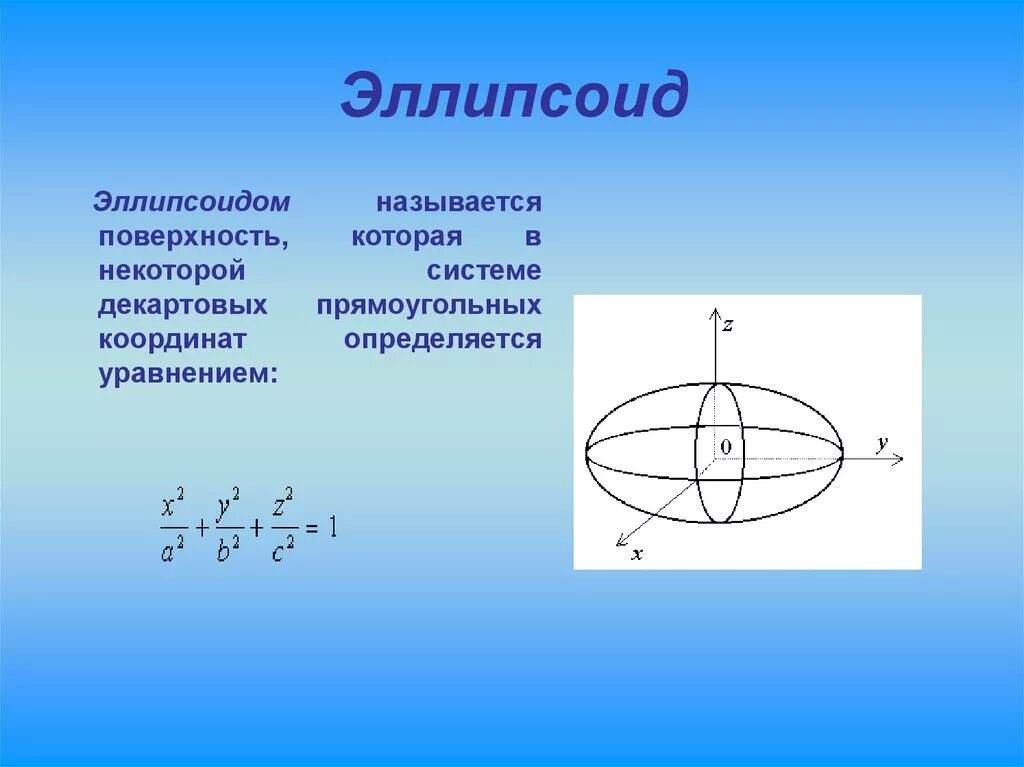 Эллипсоид

Эллипсоидом называется поверхность, которая в некоторой системе декартовых прямоугольных координат определяется уравнением:

$\frac{x^2}{a^2}+\frac{y^2}{b^2}+\frac{z^2}{c^2}=1$

z
0
y
x